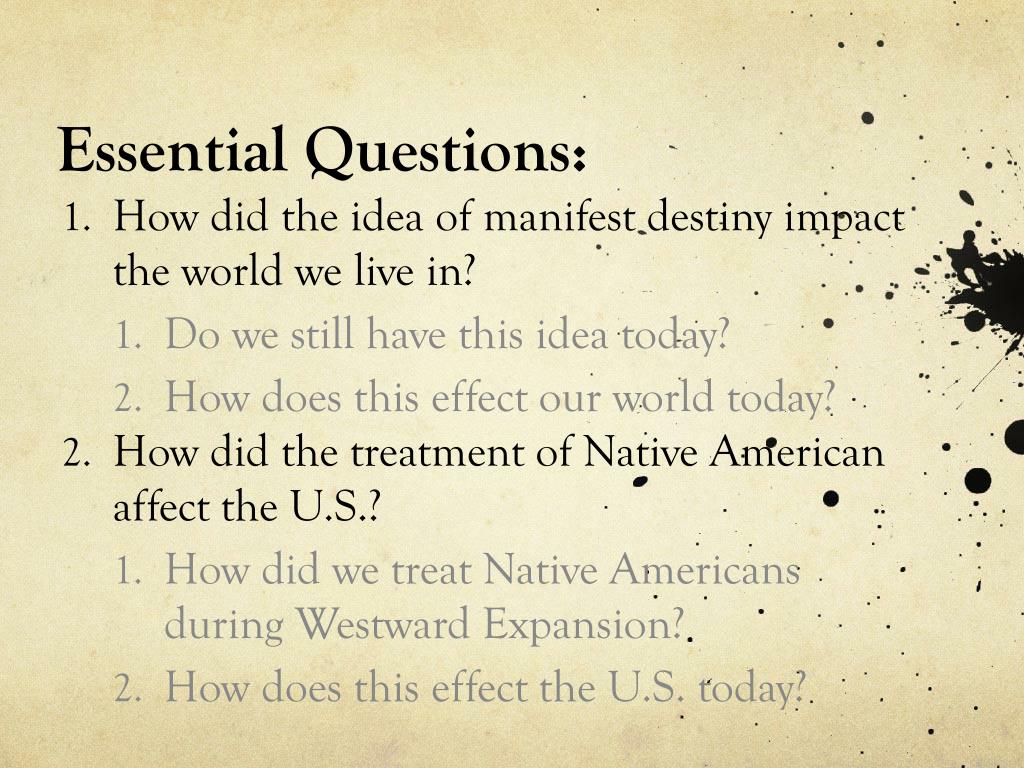 Essential Questions:

1. How did the idea of manifest destiny impact the world we live in?
   1. Do we still have this idea today?
   2. How does this effect our world today?
2. How did the treatment of Native American affect the U.S.?
   1. How did we treat Native Americans during Westward Expansion?
   2. How does this effect the U.S. today?